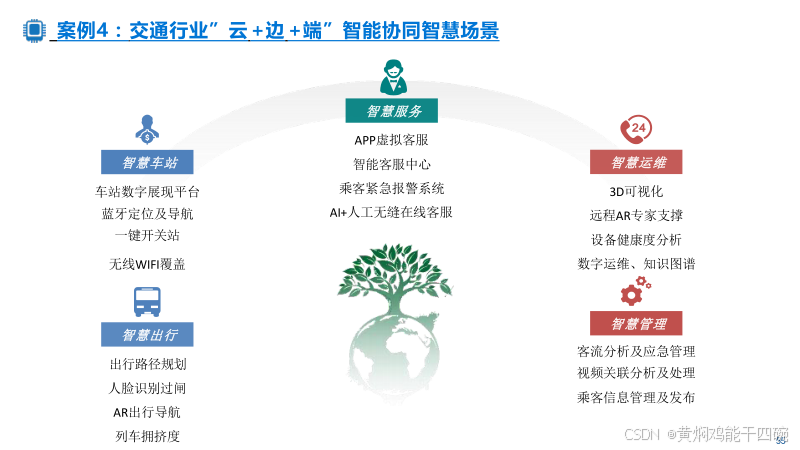 案例4：交通行业”云+边+端”智能协同智慧场景

智慧车站

车站数字展现平台
蓝牙定位及导航
一键开关站
无线WIFI覆盖

智慧出行

出行路径规划
人脸识别过闸
AR出行导航
列车拥挤度

智慧服务

APP虚拟客服
智能客服中心
乘客紧急报警系统
AI+人工无缝在线客服

24

智慧运维

3D可视化
远程AR专家支撑
设备健康度分析
数字运维、知识图谱

智慧管理

客流分析及应急管理
视频关联分析及处理
乘客信息管理及发布

CSDN @黄焖鸡能干四碗